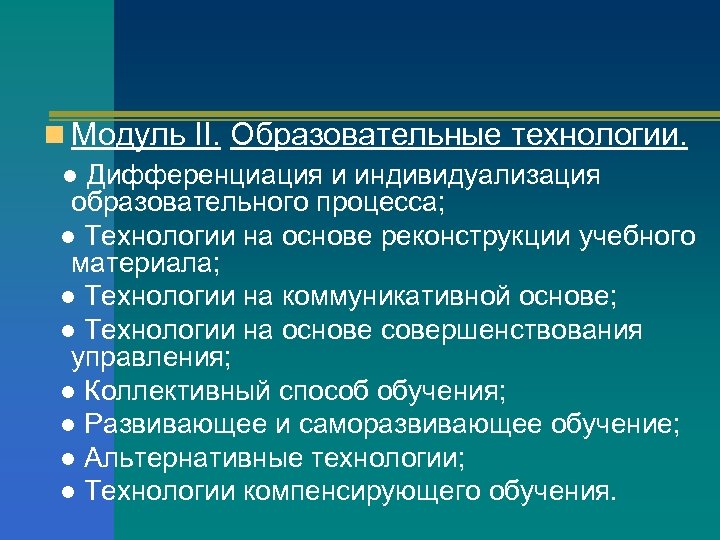 Модуль II. Образовательные технологии.

● Дифференциация и индивидуализация образовательного процесса;

● Технологии на основе реконструкции учебного материала;

● Технологии на коммуникативной основе;

● Технологии на основе совершенствования управления;

● Коллективный способ обучения;

● Развивающее и саморазвивающее обучение;

● Альтернативные технологии;

● Технологии компенсирующего обучения.